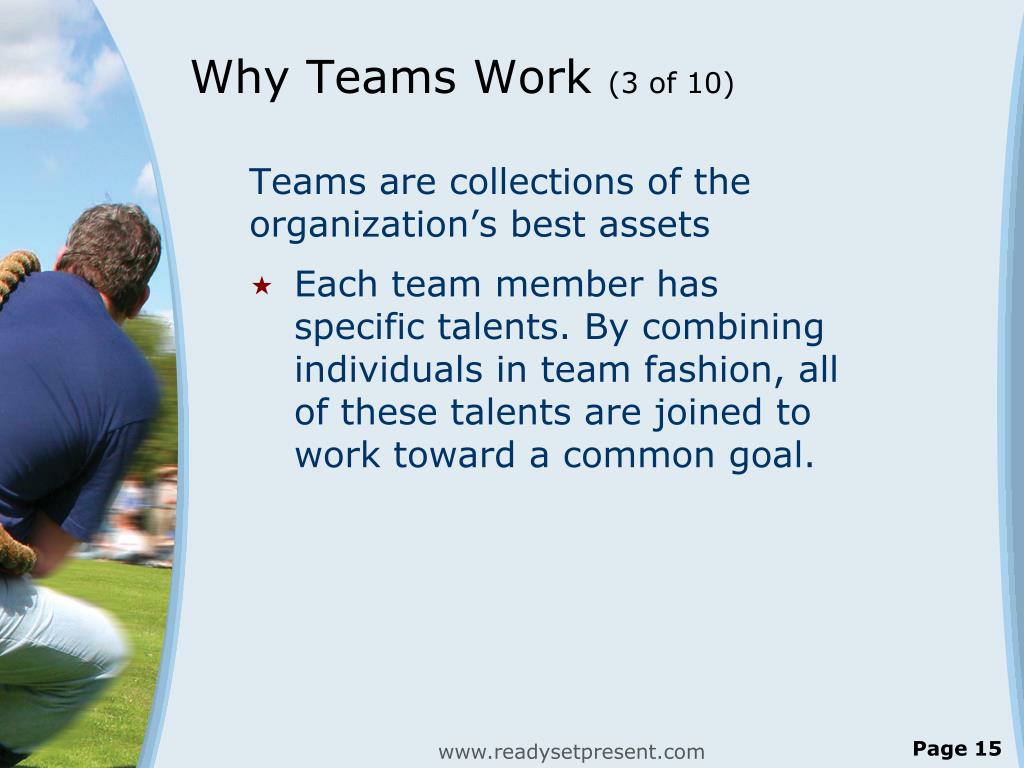 Why Teams Work (3 of 10)

Teams are collections of the organization’s best assets

★ Each team member has specific talents. By combining individuals in team fashion, all of these talents are joined to work toward a common goal.

www.readysetpresent.com

Page 15